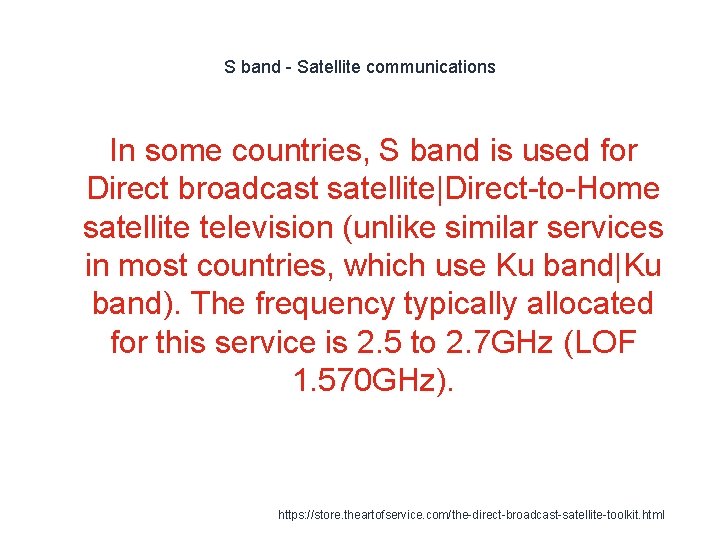 S band - Satellite communications

In some countries, S band is used for Direct broadcast satellite|Direct-to-Home satellite television (unlike similar services in most countries, which use Ku band|Ku band). The frequency typically allocated for this service is 2.5 to 2.7GHz (LOF 1.570GHz).

https://store.theartofservice.com/the-direct-broadcast-satellite-toolkit.html